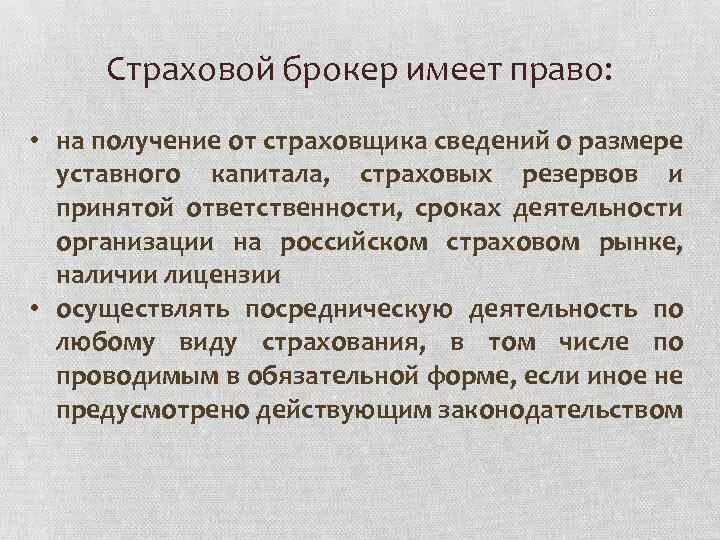 Страховой брокер имеет право:

• на получение от страховщика сведений о размере уставного капитала, страховых резервов и принятой ответственности, сроках деятельности организации на российском страховом рынке, наличии лицензии
• осуществлять посредническую деятельность по любому виду страхования, в том числе по проводимым в обязательной форме, если иное не предусмотрено действующим законодательством